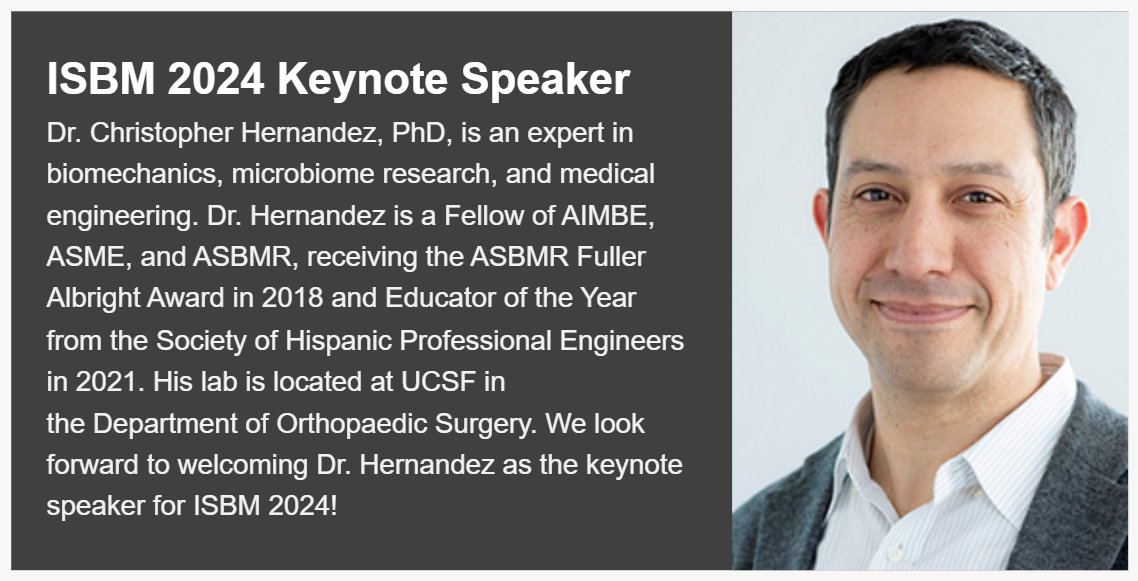 ISBM 2024 Keynote Speaker

Dr. Christopher Hernandez, PhD, is an expert in biomechanics, microbiome research, and medical engineering. Dr. Hernandez is a Fellow of AIMBE, ASME, and ASBMR, receiving the ASBMR Fuller Albright Award in 2018 and Educator of the Year from the Society of Hispanic Professional Engineers in 2021. His lab is located at UCSF in the Department of Orthopaedic Surgery. We look forward to welcoming Dr. Hernandez as the keynote speaker for ISBM 2024!